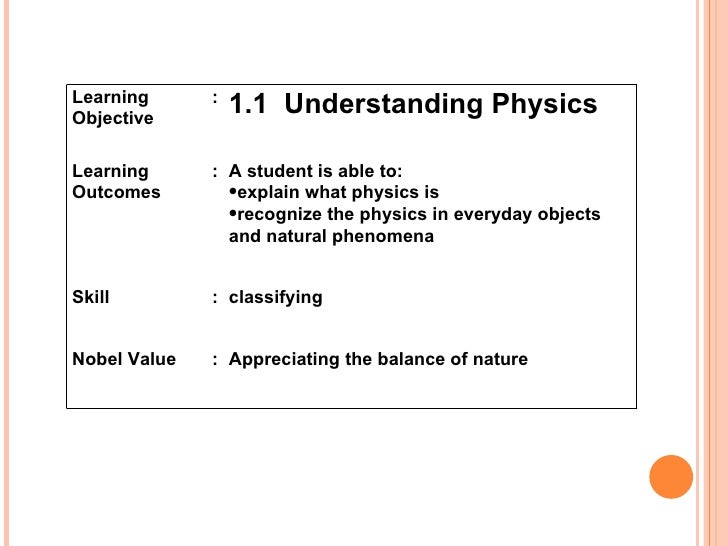 Learning Objective : 1.1 Understanding Physics

Learning Outcomes : A student is able to:
•explain what physics is
•recognize the physics in everyday objects and natural phenomena

Skill : classifying

Nobel Value : Appreciating the balance of nature